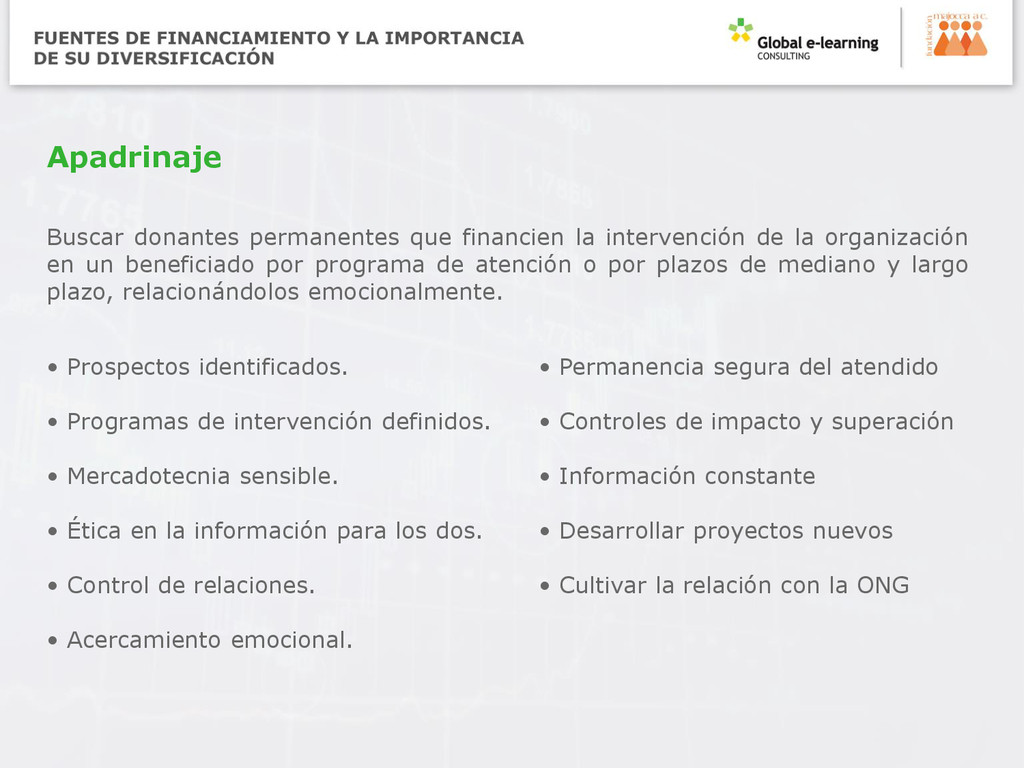 FUENTES DE FINANCIAMIENTO Y LA IMPORTANCIA DE SU DIVERSIFICACIÓN

Global e-learning CONSULTING

fundación majocca a.c.

Apadrinaje

Buscar donantes permanentes que financien la intervención de la organización en un beneficiado por programa de atención o por plazos de mediano y largo plazo, relacionándolos emocionalmente.

• Prospectos identificados.

• Programas de intervención definidos.

• Mercadotecnia sensible.

• Ética en la información para los dos.

• Control de relaciones.

• Acercamiento emocional.

• Permanencia segura del atendido

• Controles de impacto y superación

• Información constante

• Desarrollar proyectos nuevos

• Cultivar la relación con la ONG